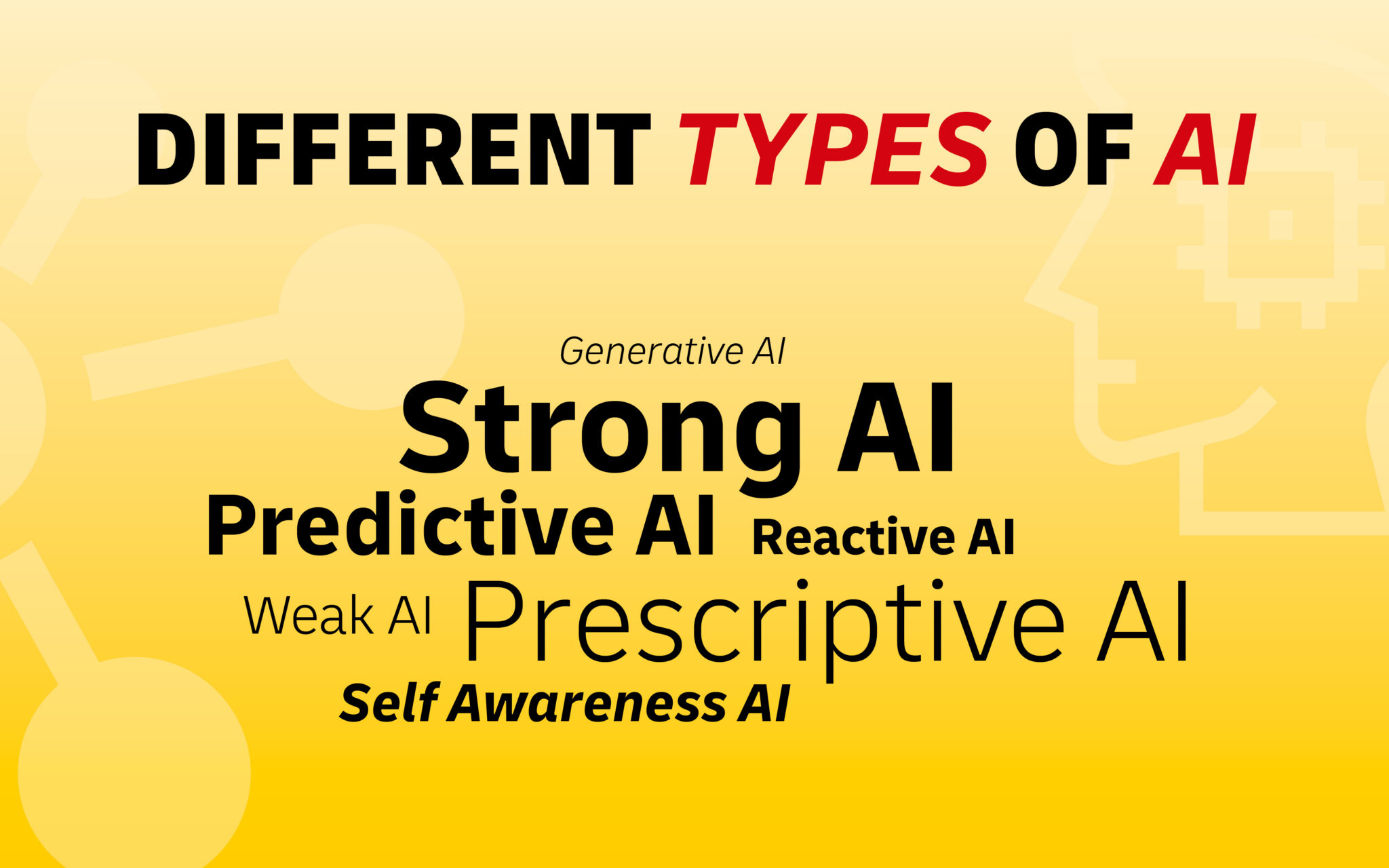 DIFFERENT TYPES OF AI

Generative AI
Strong AI
Predictive AI Reactive AI
Weak AI Prescriptive AI
Self Awareness AI